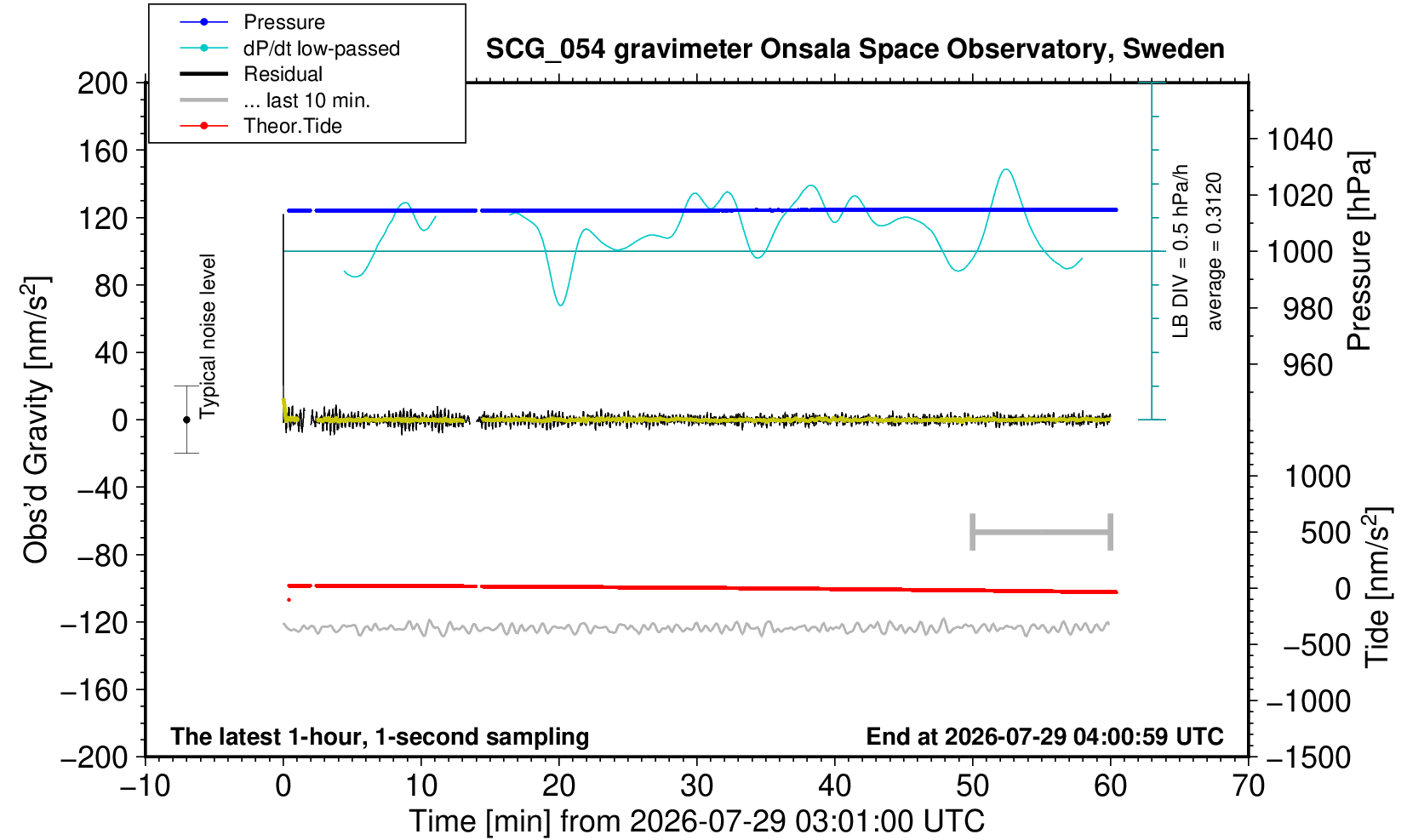 Pressure
dP/dt low-passed
Residual
... last 10 min.
Theor.Tide

SCG_054 gravimeter Onsala Space Observatory, Sweden

200
160
120
80
40
0
−40
−80
−120
−160
−200

Obs'd Gravity [nm/s$^2$]

Typical noise level

LB DIV = 0.5 hPa/h
average = 0.3120

1040
1020
1000
980
960

Pressure [hPa]

1000
500
0
−500
−1000
−1500

Tide [nm/s$^2$]

The latest 1-hour, 1-second sampling
End at 2026-07-29 04:00:59 UTC

−10
0
10
20
30
40
50
60
70

Time [min] from 2026-07-29 03:01:00 UTC